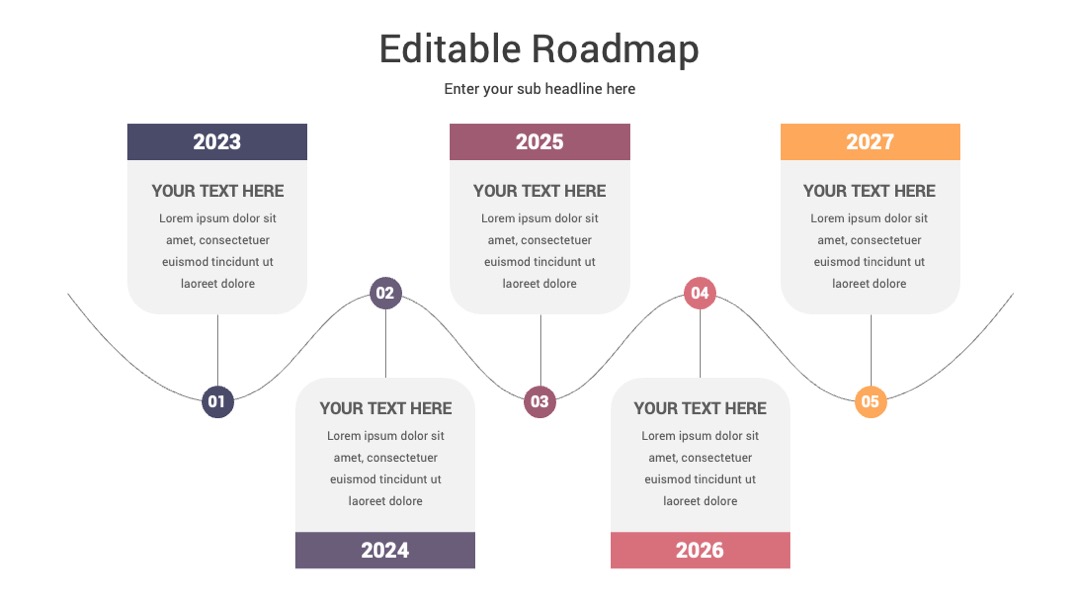 Editable Roadmap

Enter your sub headline here

2023

YOUR TEXT HERE

Lorem ipsum dolor sit amet, consectetuer euismod tincidunt ut laoreet dolore

01

02

YOUR TEXT HERE

Lorem ipsum dolor sit amet, consectetuer euismod tincidunt ut laoreet dolore

2024

2025

YOUR TEXT HERE

Lorem ipsum dolor sit amet, consectetuer euismod tincidunt ut laoreet dolore

03

04

YOUR TEXT HERE

Lorem ipsum dolor sit amet, consectetuer euismod tincidunt ut laoreet dolore

2026

2027

YOUR TEXT HERE

Lorem ipsum dolor sit amet, consectetuer euismod tincidunt ut laoreet dolore

05